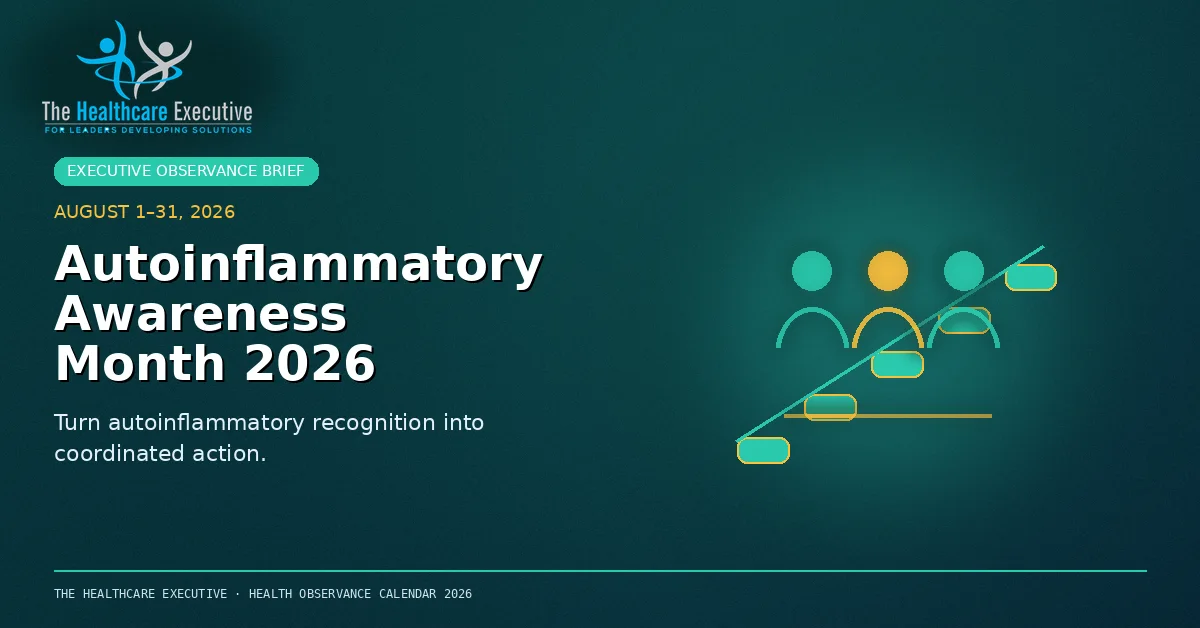 The Healthcare Executive
FOR LEADERS DEVELOPING SOLUTIONS

EXECUTIVE OBSERVANCE BRIEF

AUGUST 1–31, 2026

Autoinflammatory Awareness Month 2026

Turn autoinflammatory recognition into coordinated action.

THE HEALTHCARE EXECUTIVE · HEALTH OBSERVANCE CALENDAR 2026